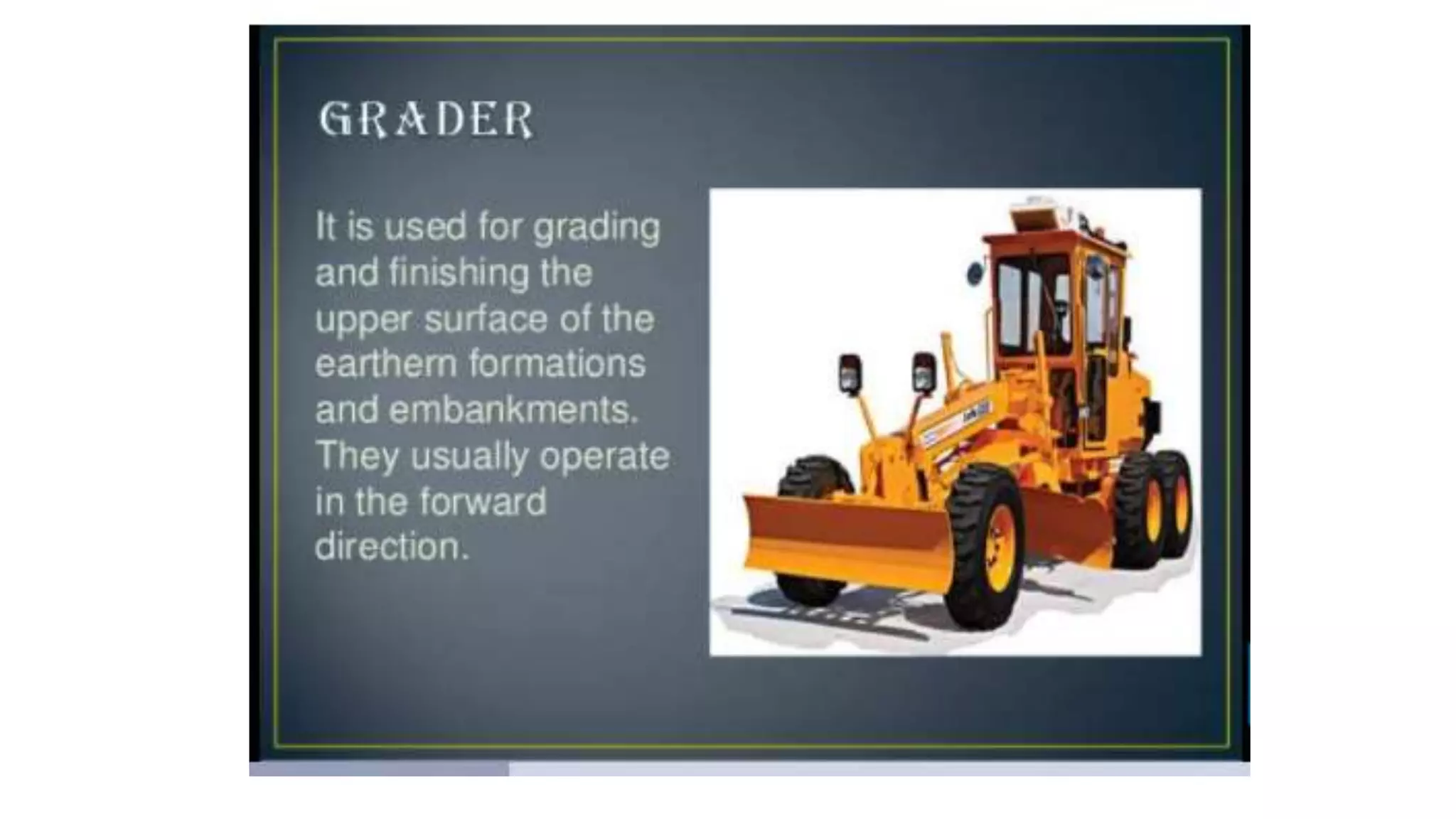 GRADER

It is used for grading and finishing the upper surface of the earthern formations and embankments. They usually operate in the forward direction.